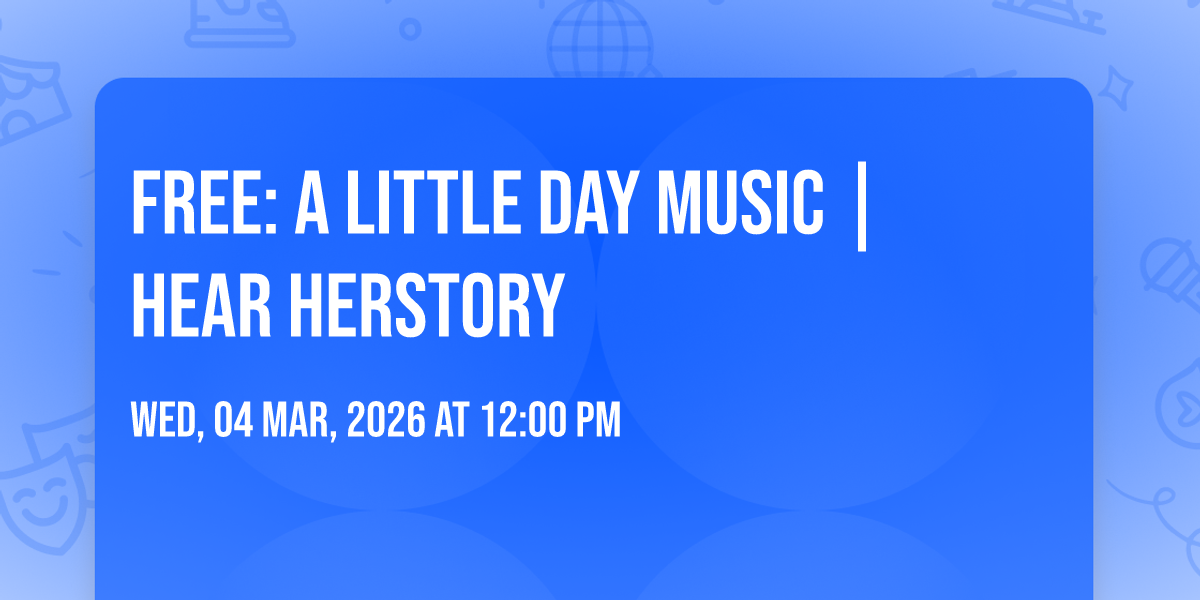 FREE: A LITTLE DAY MUSIC | HEAR HERSTORY

WED, 04 MAR, 2026 AT 12:00 PM